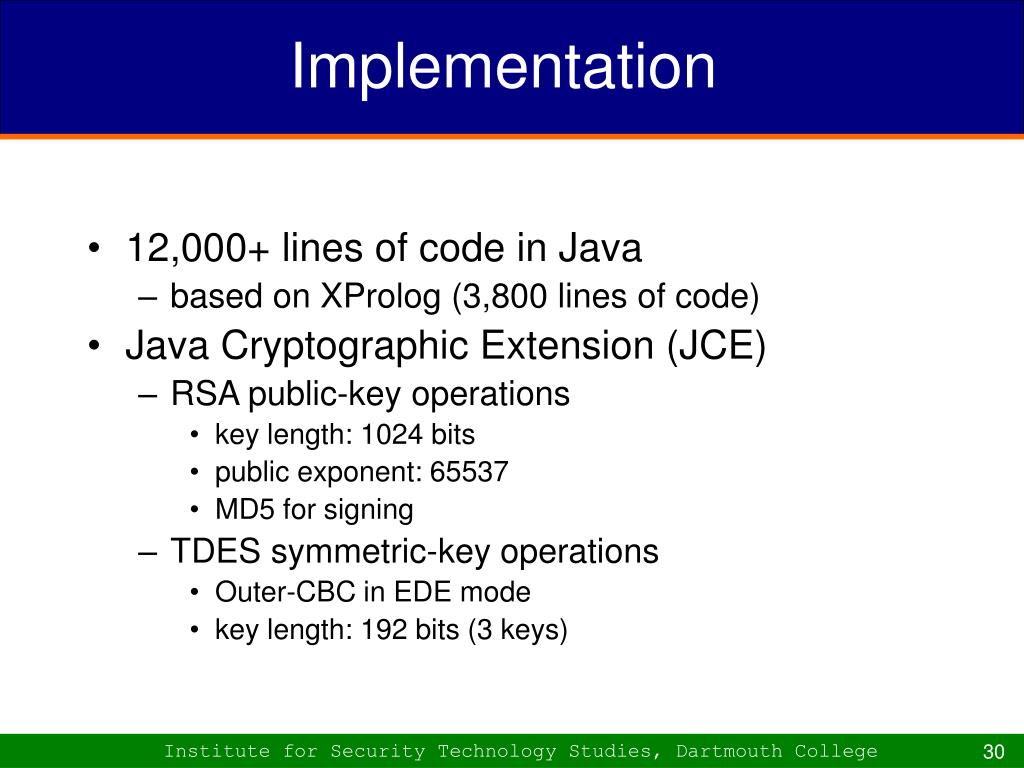 Implementation

• 12,000+ lines of code in Java
– based on XProlog (3,800 lines of code)
• Java Cryptographic Extension (JCE)
– RSA public-key operations
• key length: 1024 bits
• public exponent: 65537
• MD5 for signing
– TDES symmetric-key operations
• Outer-CBC in EDE mode
• key length: 192 bits (3 keys)

Institute for Security Technology Studies, Dartmouth College

30